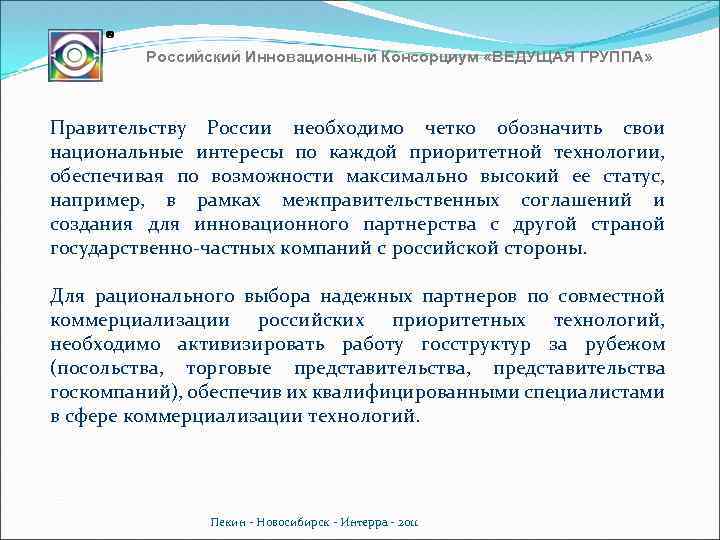 Российский Инновационный Консорциум «ВЕДУЩАЯ ГРУППА»

Правительству России необходимо четко обозначить свои национальные интересы по каждой приоритетной технологии, обеспечивая по возможности максимально высокий ее статус, например, в рамках межправительственных соглашений и создания для инновационного партнерства с другой страной государственно-частных компаний с российской стороны.

Для рационального выбора надежных партнеров по совместной коммерциализации российских приоритетных технологий, необходимо активизировать работу госструктур за рубежом (посольства, торговые представительства, представительства госкомпаний), обеспечив их квалифицированными специалистами в сфере коммерциализации технологий.

Пекин - Новосибирск - Интерра - 2011